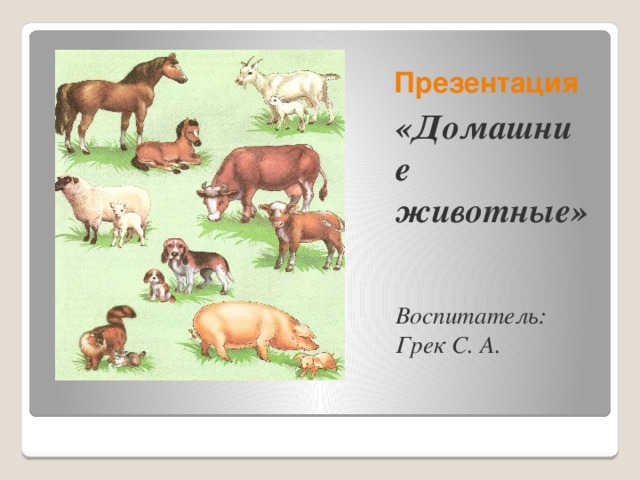 Презентация

«Домашние животные»

Воспитатель:
Грек С. А.